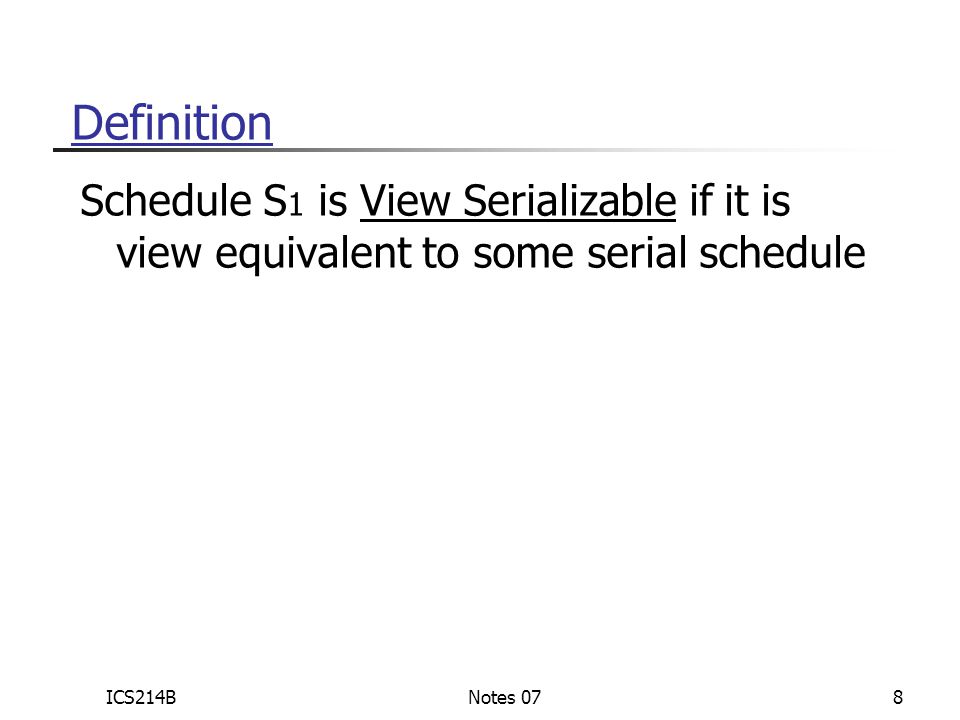 Definition

Schedule $S_1$ is View Serializable if it is view equivalent to some serial schedule

ICS214B

Notes 07

8